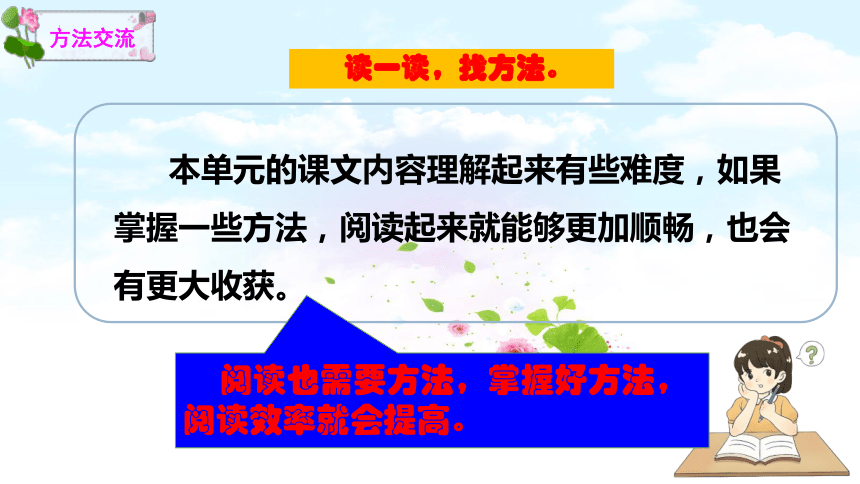 方法交流

读一读，找方法。

本单元的课文内容理解起来有些难度，如果掌握一些方法，阅读起来就能够更加顺畅，也会有更大收获。

阅读也需要方法，掌握好方法，阅读效率就会提高。

?